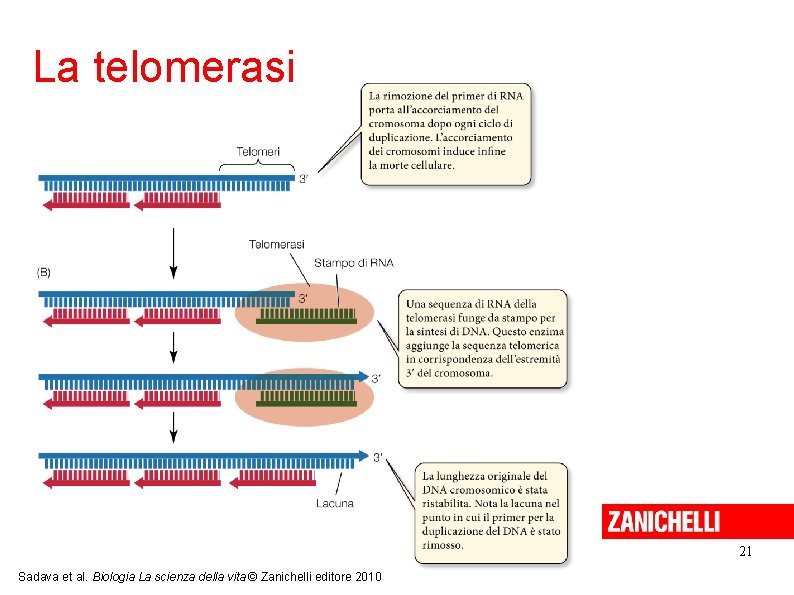 La telomerasi

Telomeri

3′

La rimozione del primer di RNA porta all'accorciamento del cromosoma dopo ogni ciclo di duplicazione. L'accorciamento dei cromosomi induce infine la morte cellulare.

(B)

Telomerasi

Stampo di RNA

3′

Una sequenza di RNA della telomerasi funge da stampo per la sintesi di DNA. Questo enzima aggiunge la sequenza telomerica in corrispondenza dell'estremità 3′ del cromosoma.

3′

3′

Lacuna

La lunghezza originale del DNA cromosomico è stata ristabilita. Nota la lacuna nel punto in cui il primer per la duplicazione del DNA è stato rimosso.

ZANICHELLI

21

Sadava et al. Biologia La scienza della vita © Zanichelli editore 2010